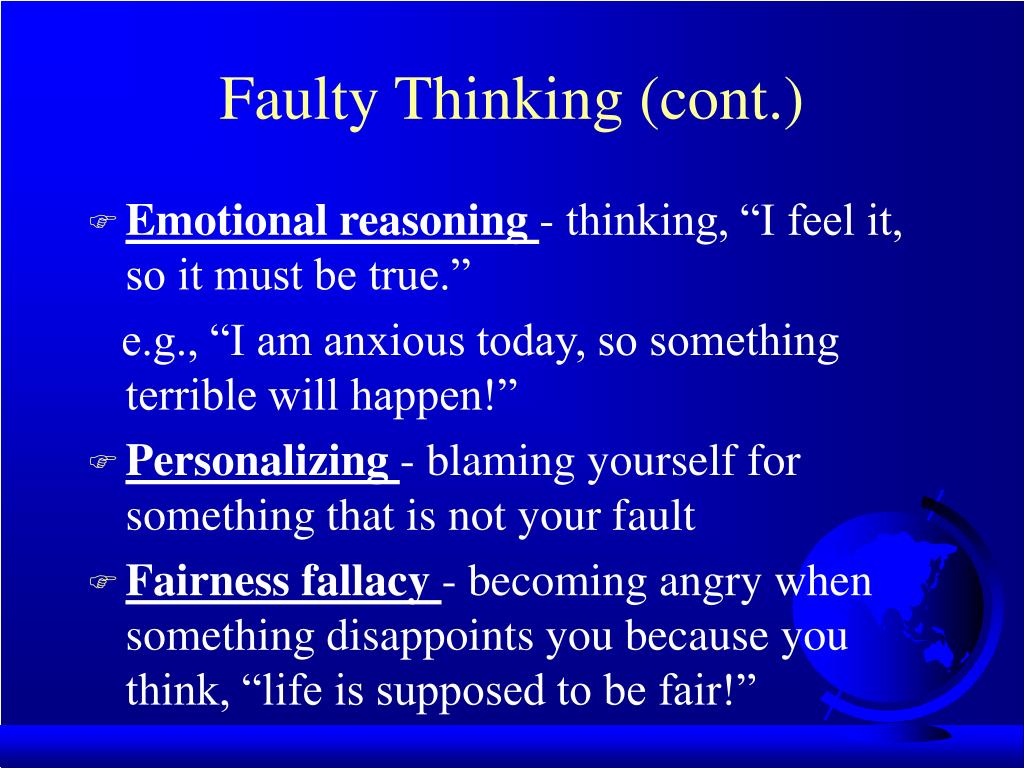 Faulty Thinking (cont.)

Emotional reasoning - thinking, “I feel it, so it must be true.”

e.g., “I am anxious today, so something terrible will happen!”

Personalizing - blaming yourself for something that is not your fault

Fairness fallacy - becoming angry when something disappoints you because you think, “life is supposed to be fair!”